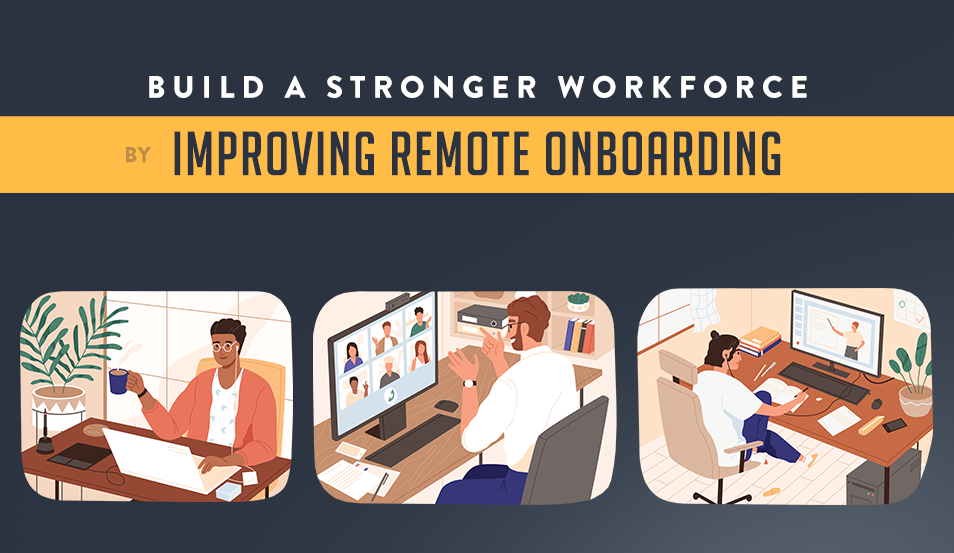 BUILD A STRONGER WORKFORCE

BY IMPROVING REMOTE ONBOARDING